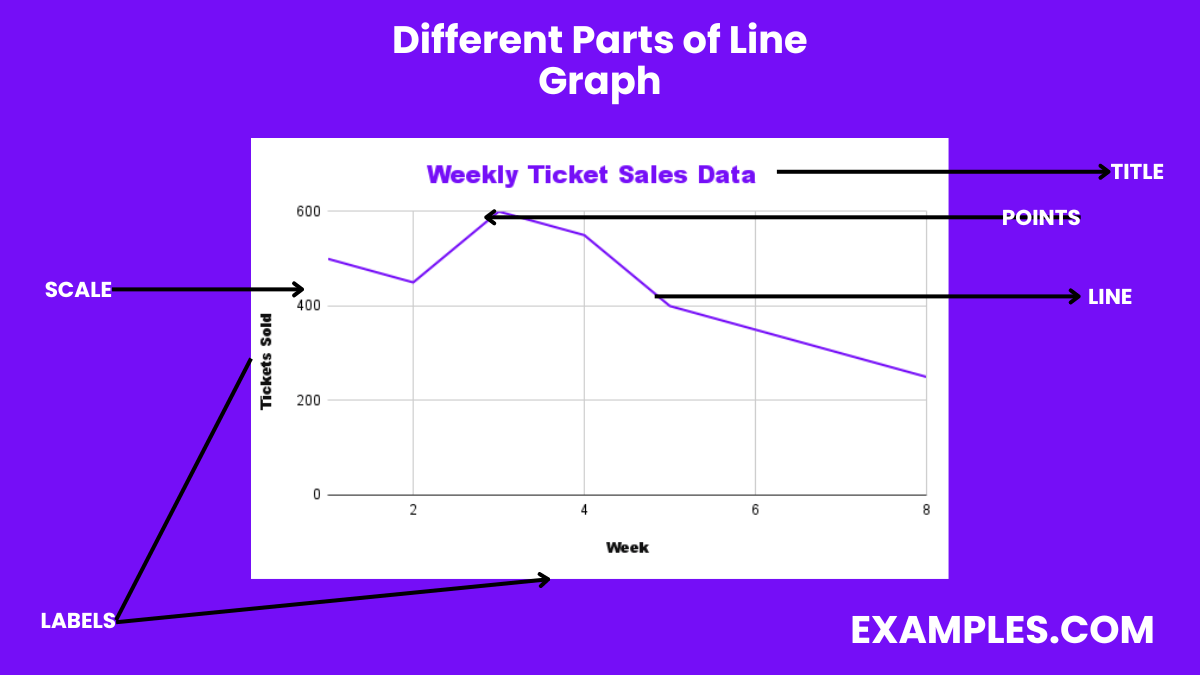 Different Parts of Line Graph

Weekly Ticket Sales Data

TITLE

POINTS

LINE

SCALE

600

400

200

0

Tickets Sold

2

4

6

8

Week

LABELS

EXAMPLES.COM